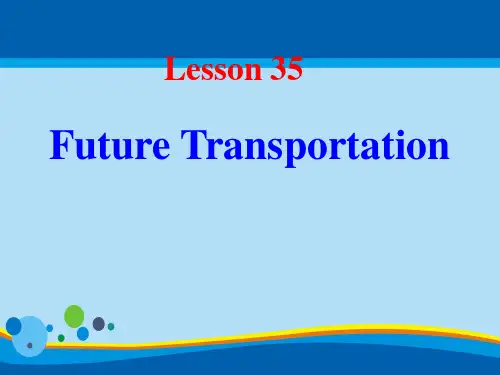 Lesson 35

Future Transportation